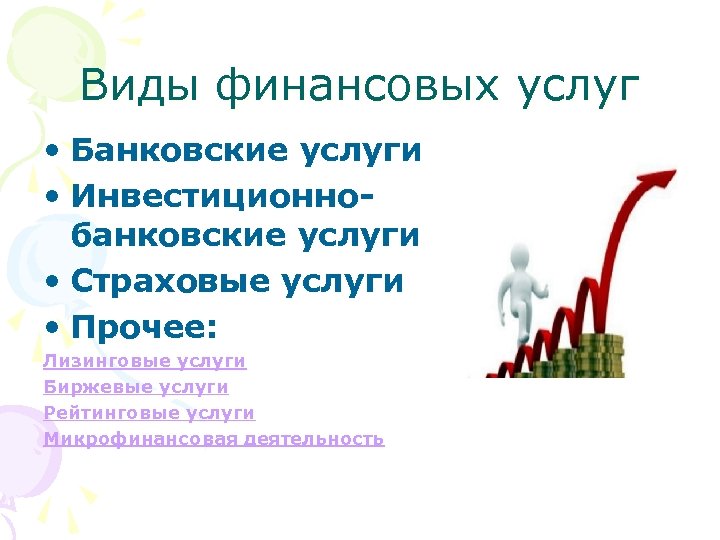 Виды финансовых услуг

• Банковские услуги
• Инвестиционно-банковские услуги
• Страховые услуги
• Прочее:

Лизинговые услуги
Биржевые услуги
Рейтинговые услуги
Микрофинансовая деятельность